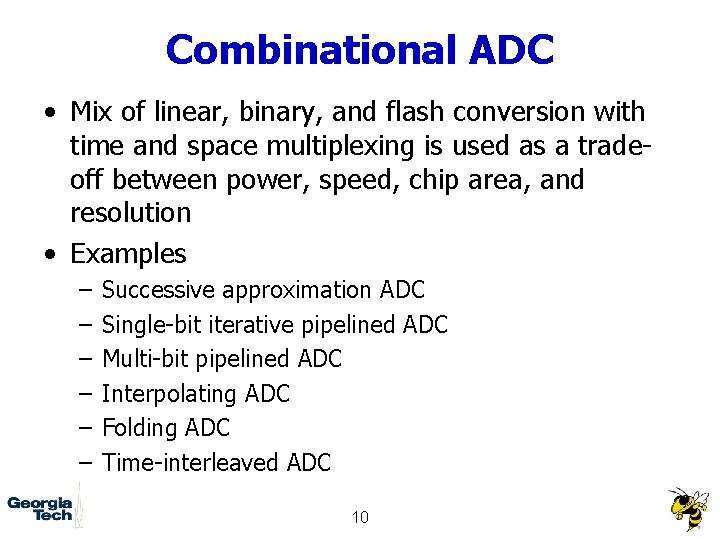 Combinational ADC

• Mix of linear, binary, and flash conversion with time and space multiplexing is used as a trade-off between power, speed, chip area, and resolution

• Examples
– Successive approximation ADC
– Single-bit iterative pipelined ADC
– Multi-bit pipelined ADC
– Interpolating ADC
– Folding ADC
– Time-interleaved ADC

Georgia Tech

10